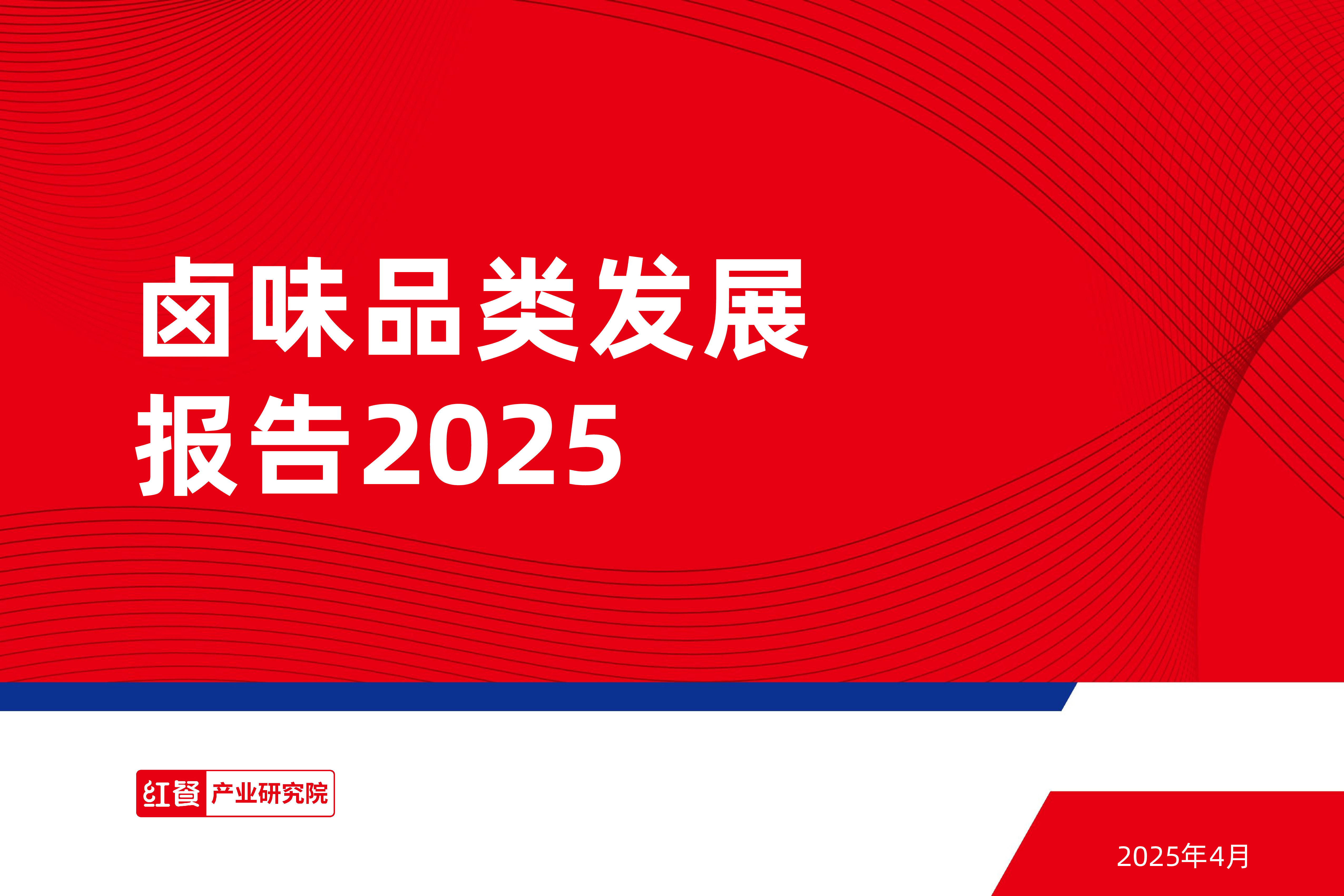 卤味品类发展报告2025

红餐 产业研究院

2025年4月